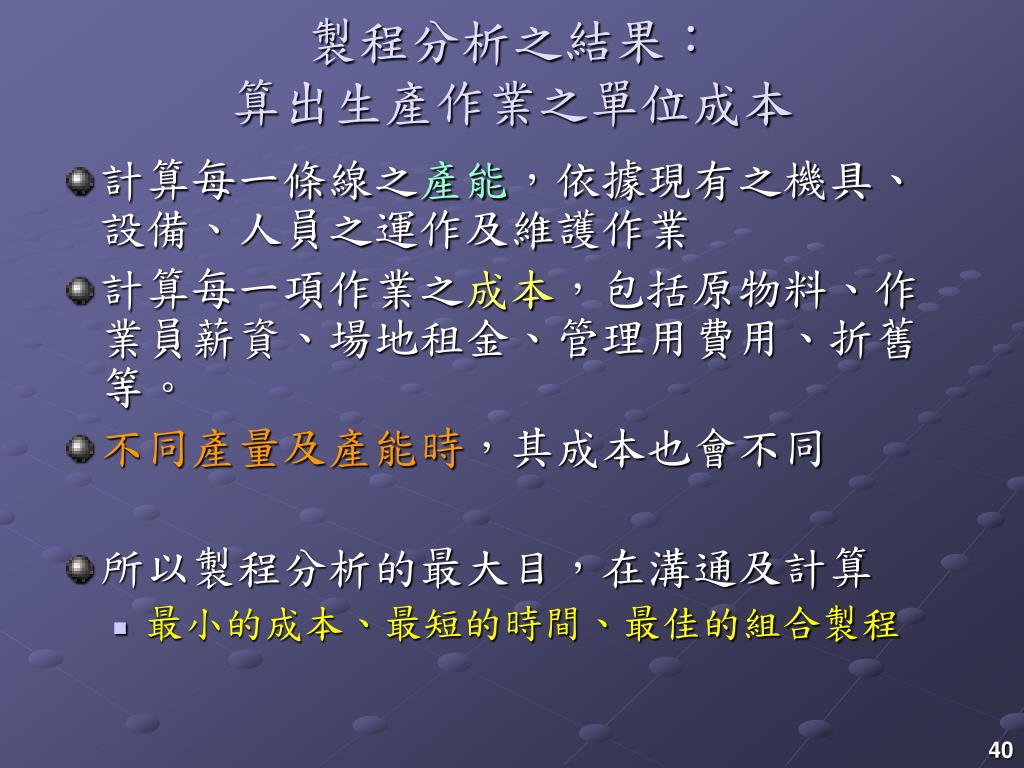 製程分析之結果：
算出生產作業之單位成本

計算每一條線之產能，依據現有之機具、設備、人員之運作及維護作業

計算每一項作業之成本，包括原物料、作業員薪資、場地租金、管理用費用、折舊等。

不同產量及產能時，其成本也會不同

所以製程分析的最大目，在溝通及計算

最小的成本、最短的時間、最佳的組合製程

40